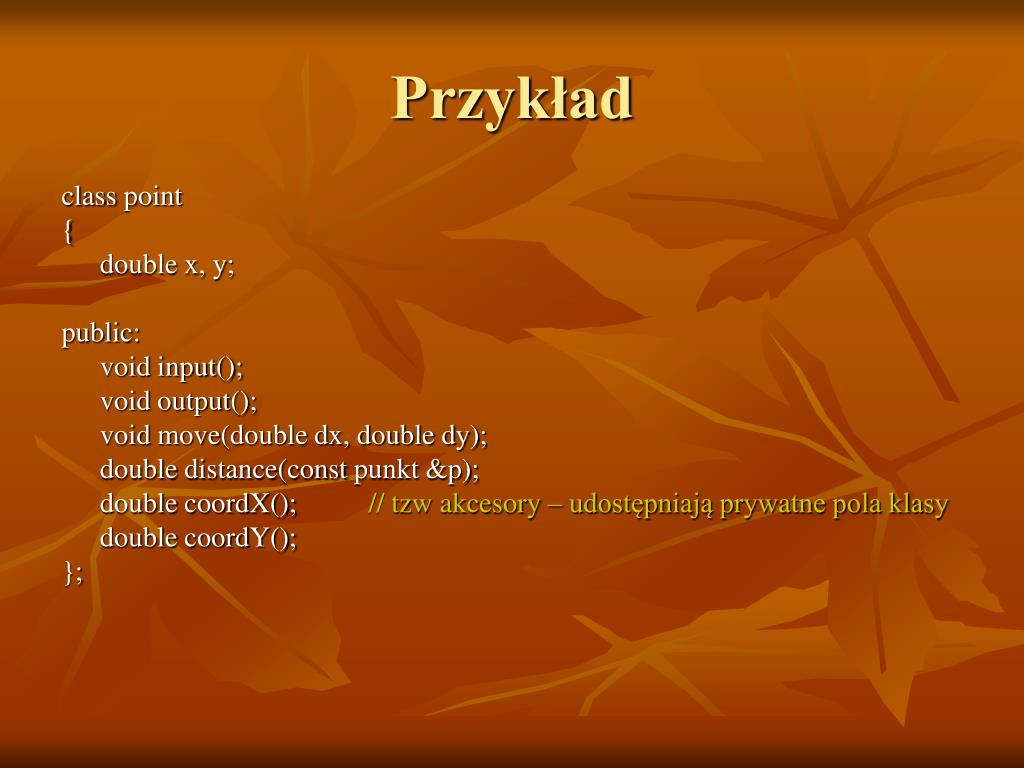 Przykład

class point
{
double x, y;

public:
void input();
void output();
void move(double dx, double dy);
double distance(const punkt &p);
double coordX(); // tzw akcesory – udostępniają prywatne pola klasy
double coordY();
};